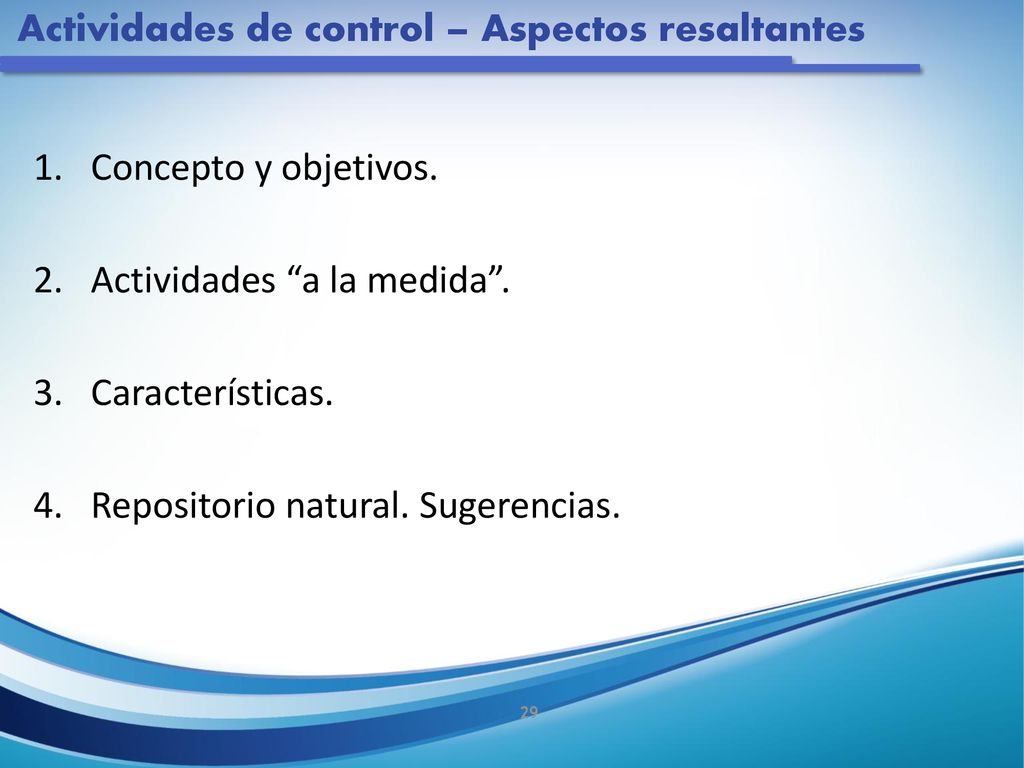 Actividades de control – Aspectos resaltantes

1. Concepto y objetivos.

2. Actividades “a la medida”.

3. Características.

4. Repositorio natural. Sugerencias.

29